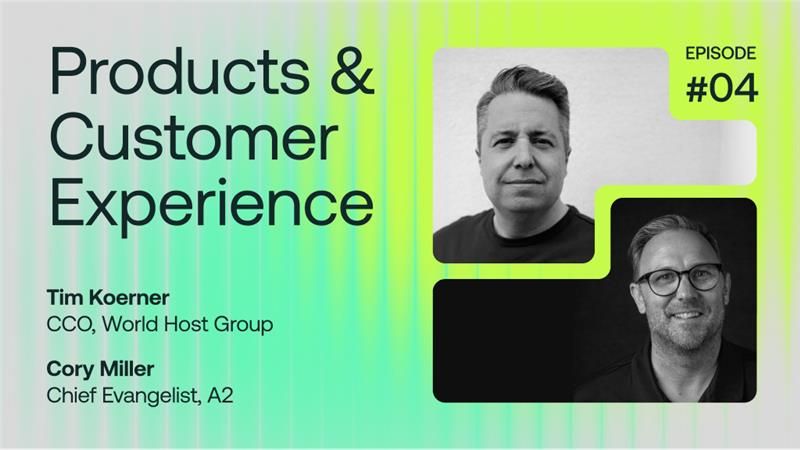 Products & Customer Experience

Tim Koerner
CCO, World Host Group

Cory Miller
Chief Evangelist, A2

EPISODE
#04